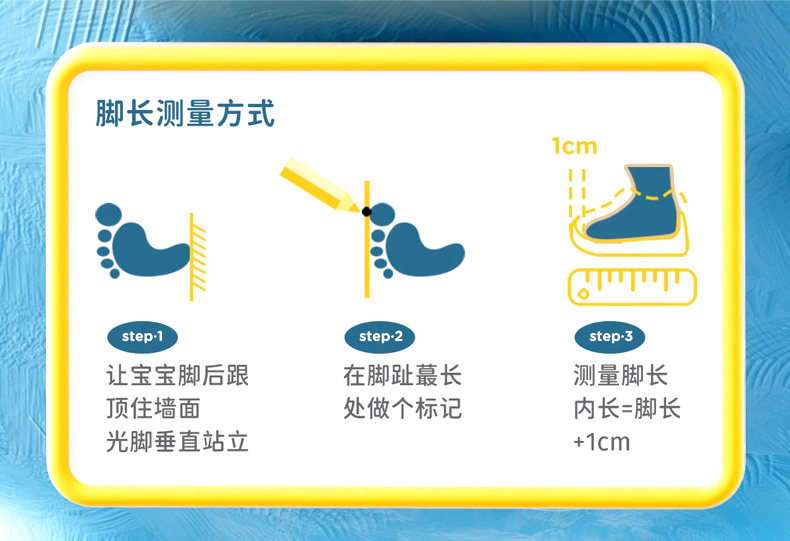 脚长测量方式

1cm

step·1
让宝宝脚后跟
顶住墙面
光脚垂直站立

step·2
在脚趾蕞长
处做个标记

step·3
测量脚长
内长=脚长
+1cm